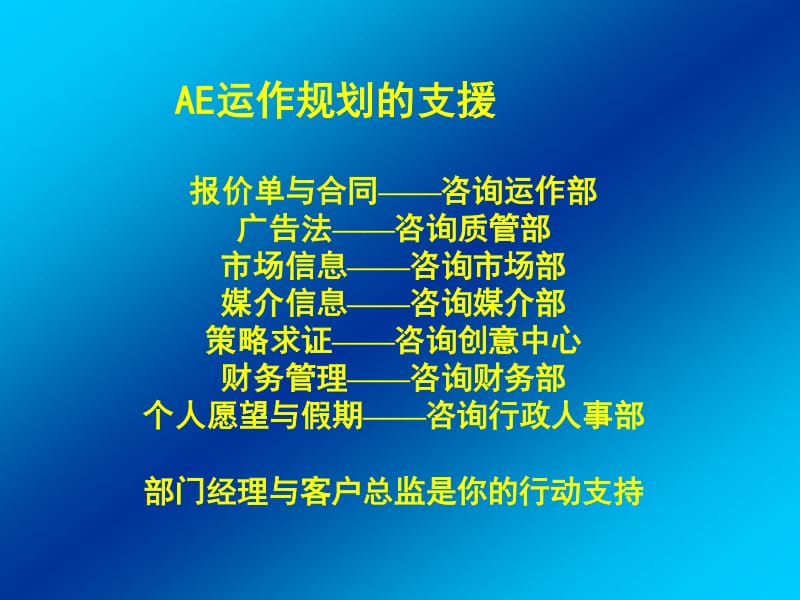 AE运作规划的支援

报价单与合同——咨询运作部
广告法——咨询质管部
市场信息——咨询市场部
媒介信息——咨询媒介部
策略求证——咨询创意中心
财务管理——咨询财务部
个人愿望与假期——咨询行政人事部

部门经理与客户总监是你的行动支持